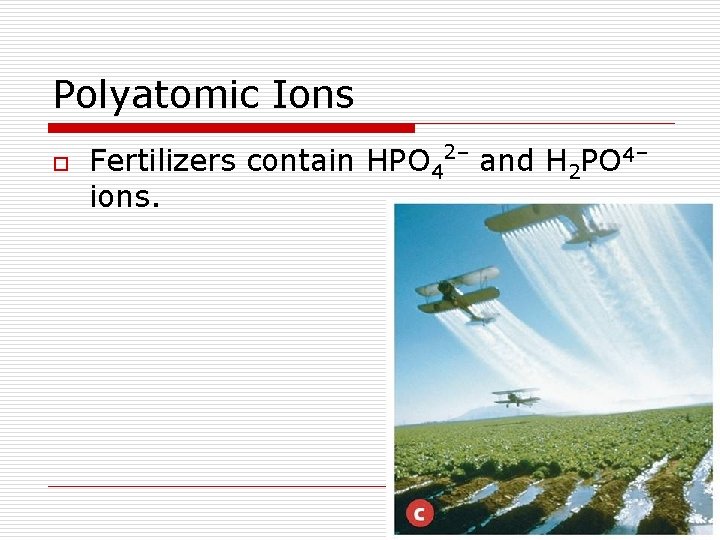 Polyatomic Ions

Fertilizers contain $HPO_4^{2-}$ and $H_2PO^{4-}$ ions.

c